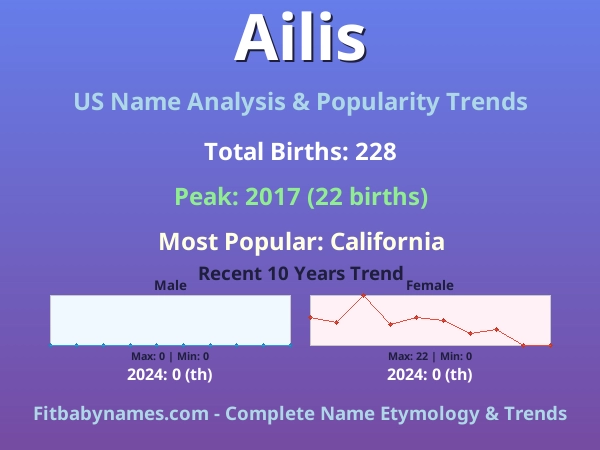 Ailis

US Name Analysis & Popularity Trends

Total Births: 228

Peak: 2017 (22 births)

Most Popular: California

Recent 10 Years Trend

Male

Max: 0 | Min: 0

2024: 0 (th)

Female

Max: 22 | Min: 0

2024: 0 (th)

Fitbabynames.com - Complete Name Etymology & Trends